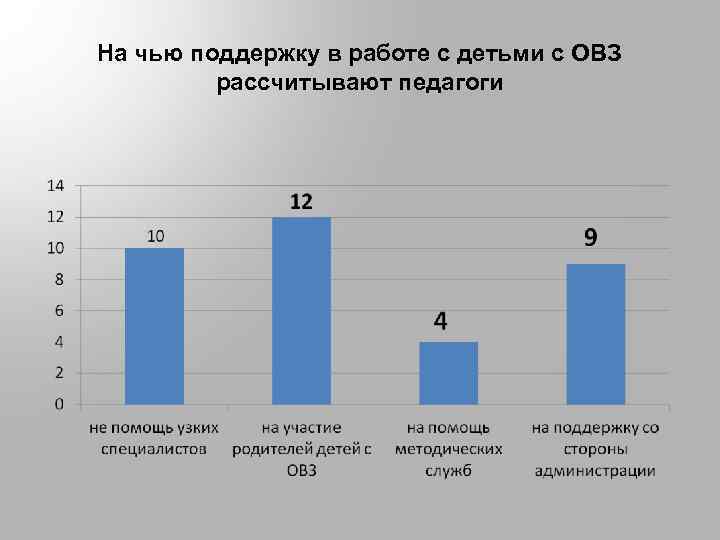 На чью поддержку в работе с детьми с ОВЗ рассчитывают педагоги

14
12
10
8
6
4
2
0

10
12
4
9

не помощь узких специалистов
на участие родителей детей с ОВЗ
на помощь методических служб
на поддержку со стороны администрации